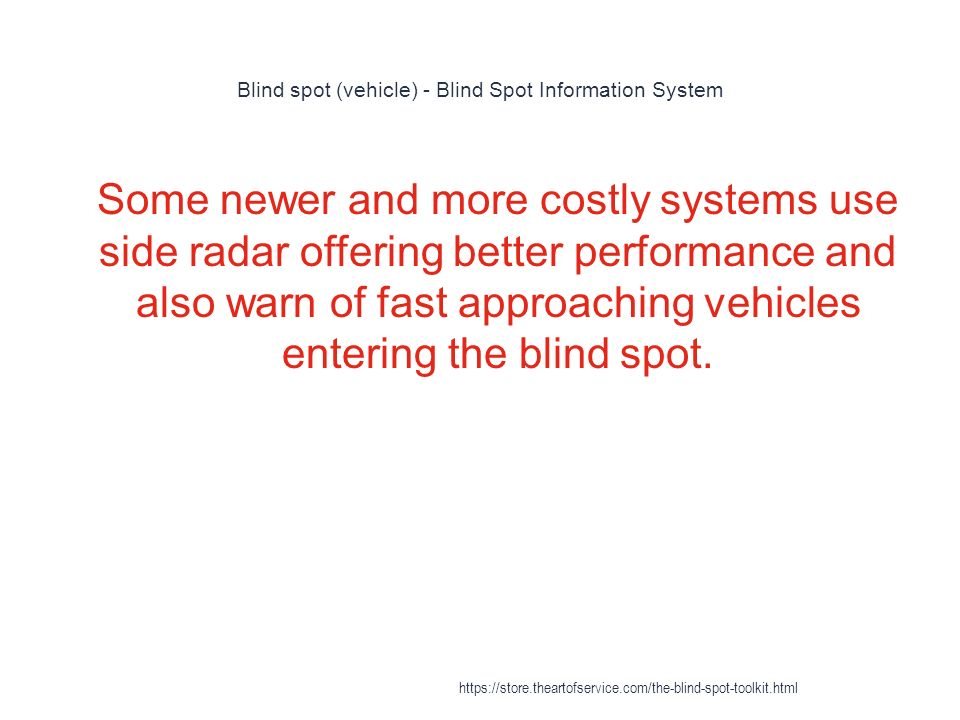 Blind spot (vehicle) - Blind Spot Information System

Some newer and more costly systems use side radar offering better performance and also warn of fast approaching vehicles entering the blind spot.

https://store.theartofservice.com/the-blind-spot-toolkit.html